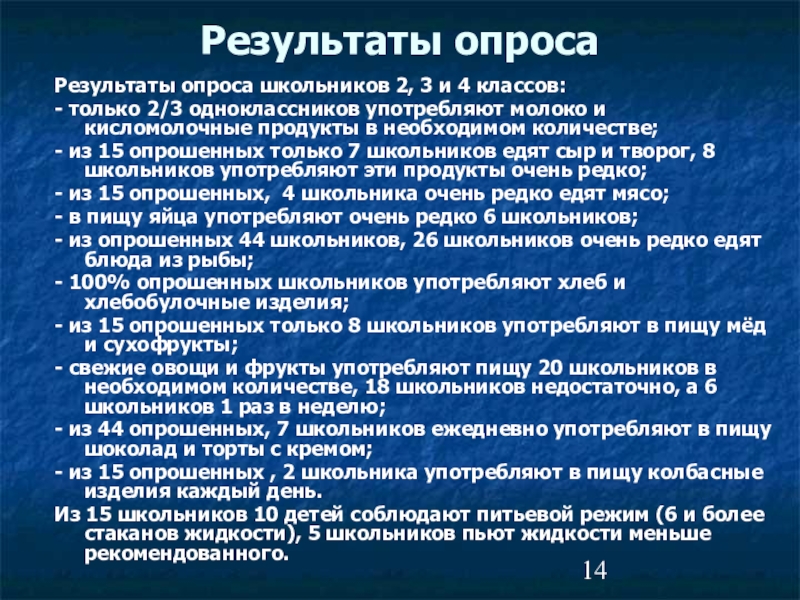 Результаты опроса

Результаты опроса школьников 2, 3 и 4 классов:
- только 2/3 одноклассников употребляют молоко и кисломолочные продукты в необходимом количестве;
- из 15 опрошенных только 7 школьников едят сыр и творог, 8 школьников употребляют эти продукты очень редко;
- из 15 опрошенных, 4 школьника очень редко едят мясо;
- в пищу яйца употребляют очень редко 6 школьников;
- из опрошенных 44 школьников, 26 школьников очень редко едят блюда из рыбы;
- 100% опрошенных школьников употребляют хлеб и хлебобулочные изделия;
- из 15 опрошенных только 8 школьников употребляют в пищу мёд и сухофрукты;
- свежие овощи и фрукты употребляют пищу 20 школьников в необходимом количестве, 18 школьников недостаточно, а 6 школьников 1 раз в неделю;
- из 44 опрошенных, 7 школьников ежедневно употребляют в пищу шоколад и торты с кремом;
- из 15 опрошенных , 2 школьника употребляют в пищу колбасные изделия каждый день.
Из 15 школьников 10 детей соблюдают питьевой режим (6 и более стаканов жидкости), 5 школьников пьют жидкости меньше рекомендованного.

14